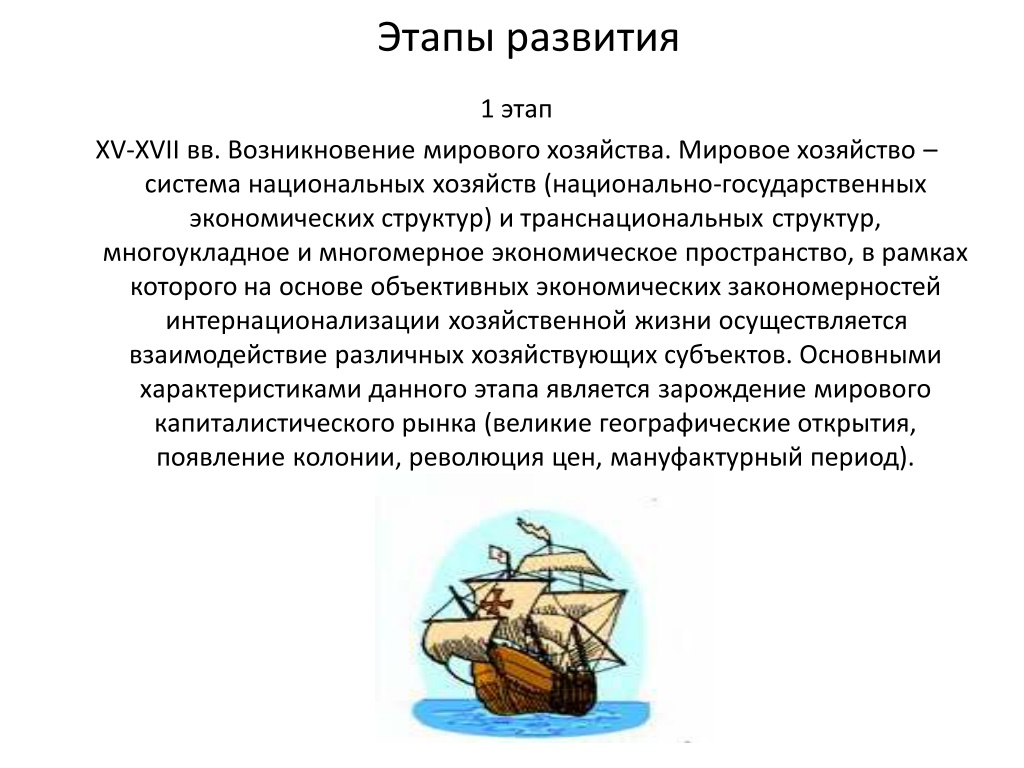 Этапы развития

1 этап

XV-XVII вв. Возникновение мирового хозяйства. Мировое хозяйство – система национальных хозяйств (национально-государственных экономических структур) и транснациональных структур, многоукладное и многомерное экономическое пространство, в рамках которого на основе объективных экономических закономерностей интернационализации хозяйственной жизни осуществляется взаимодействие различных хозяйствующих субъектов. Основными характеристиками данного этапа является зарождение мирового капиталистического рынка (великие географические открытия, появление колонии, революция цен, мануфактурный период).